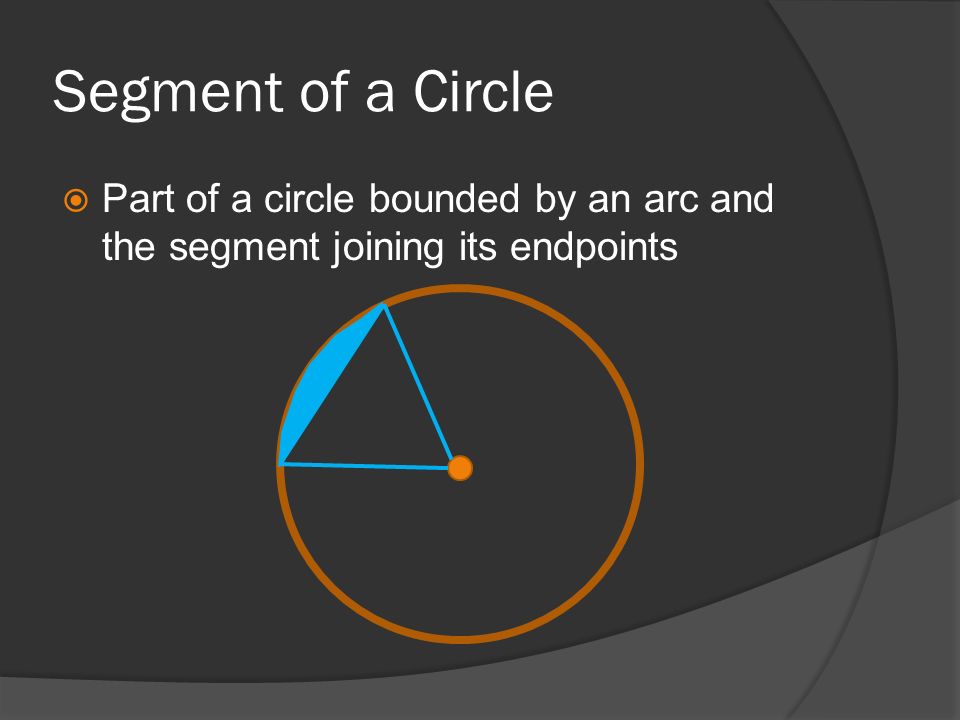 Segment of a Circle

Part of a circle bounded by an arc and the segment joining its endpoints